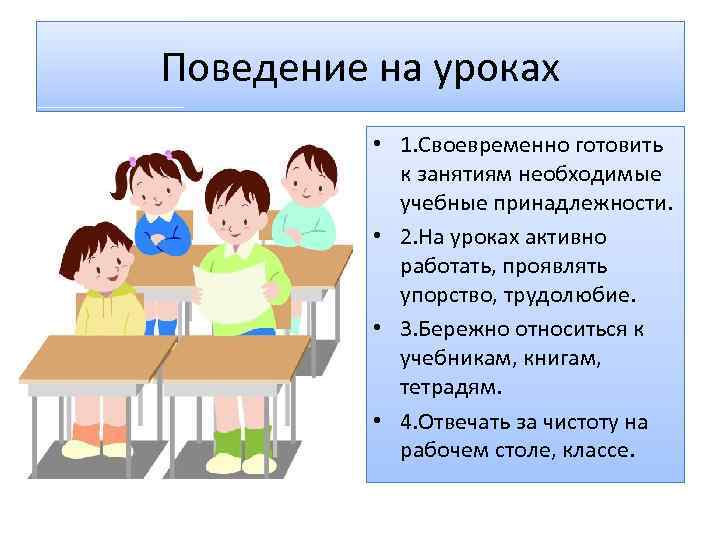 Поведение на уроках

• 1.Своевременно готовить к занятиям необходимые учебные принадлежности.
• 2.На уроках активно работать, проявлять упорство, трудолюбие.
• 3.Бережно относиться к учебникам, книгам, тетрадям.
• 4.Отвечать за чистоту на рабочем столе, классе.